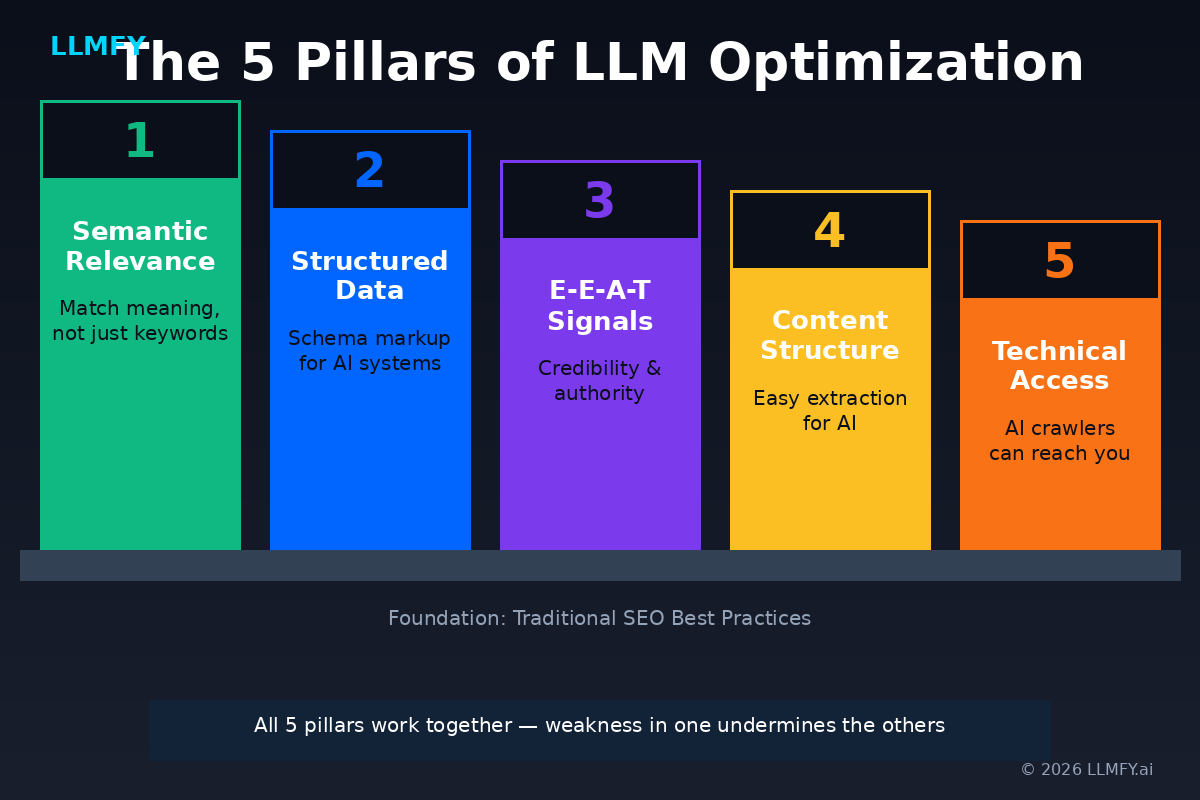 LLMFY

The 5 Pillars of LLM Optimization

1

Semantic Relevance

Match meaning, not just keywords

2

Structured Data

Schema markup for AI systems

3

E-E-A-T Signals

Credibility & authority

4

Content Structure

Easy extraction for AI

5

Technical Access

AI crawlers can reach you

Foundation: Traditional SEO Best Practices

All 5 pillars work together — weakness in one undermines the others

© 2026 LLMFY.ai